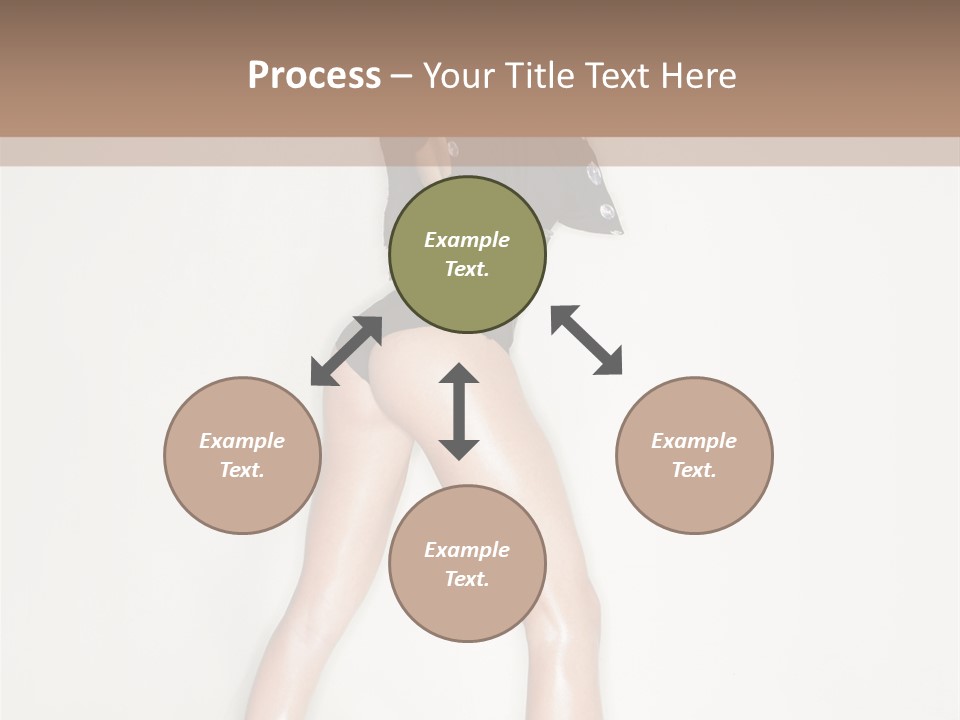 Process – Your Title Text Here

Example Text.

Example Text.

Example Text.

Example Text.